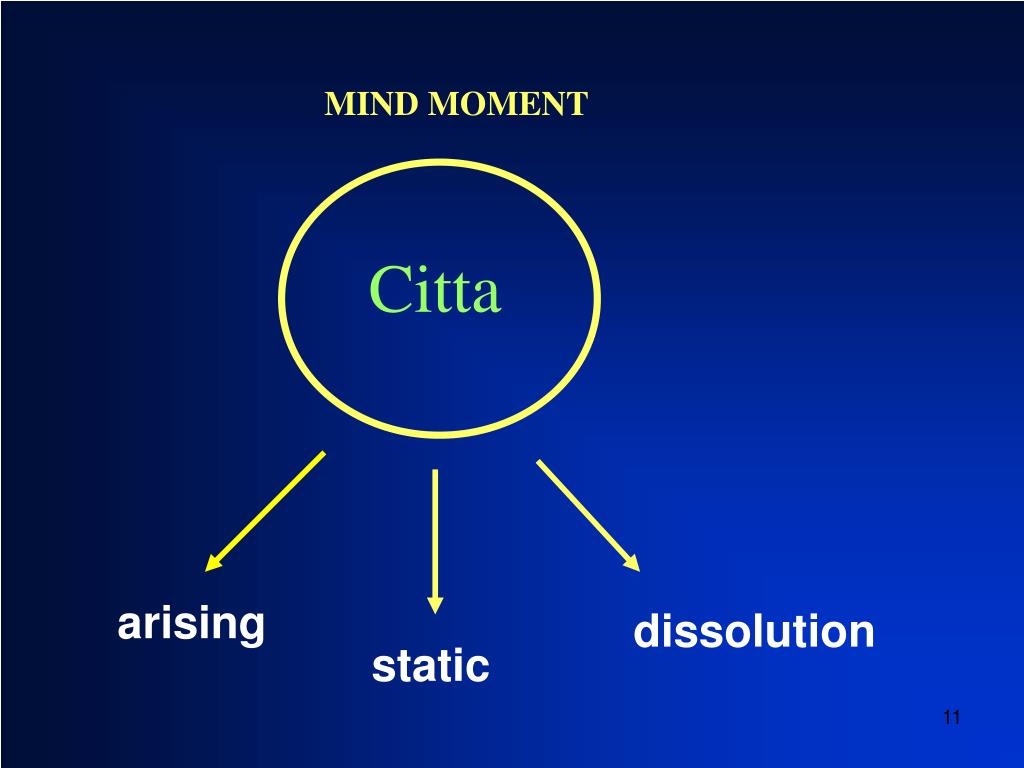 MIND MOMENT

Citta

arising

static

dissolution

11